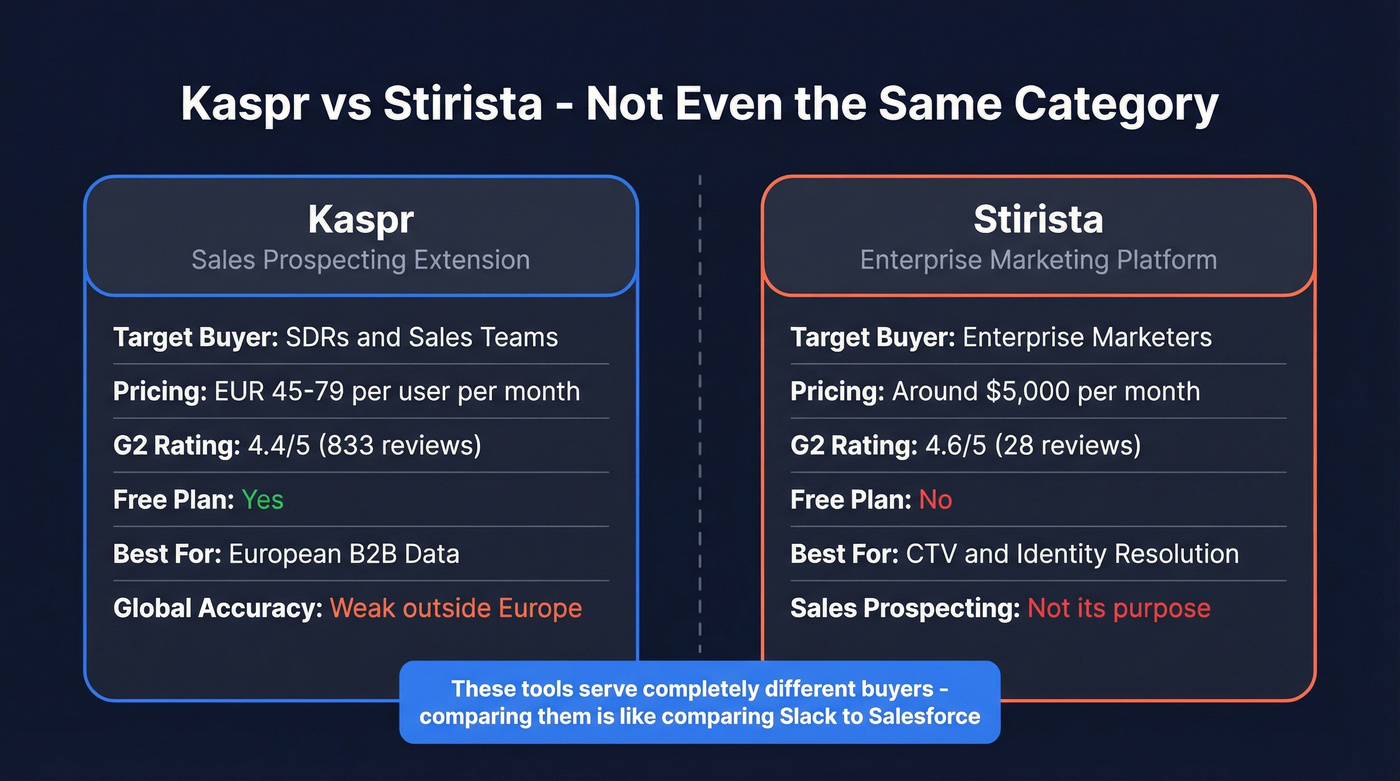 Kaspr vs Stirista - Not Even the Same Category

Kaspr
Sales Prospecting Extension

Target Buyer: SDRs and Sales Teams
Pricing: EUR 45-79 per user per month
G2 Rating: 4.4/5 (833 reviews)
Free Plan: Yes
Best For: European B2B Data
Global Accuracy: Weak outside Europe

Stirista
Enterprise Marketing Platform

Target Buyer: Enterprise Marketers
Pricing: Around $5,000 per month
G2 Rating: 4.6/5 (28 reviews)
Free Plan: No
Best For: CTV and Identity Resolution
Sales Prospecting: Not its purpose

These tools serve completely different buyers - comparing them is like comparing Slack to Salesforce